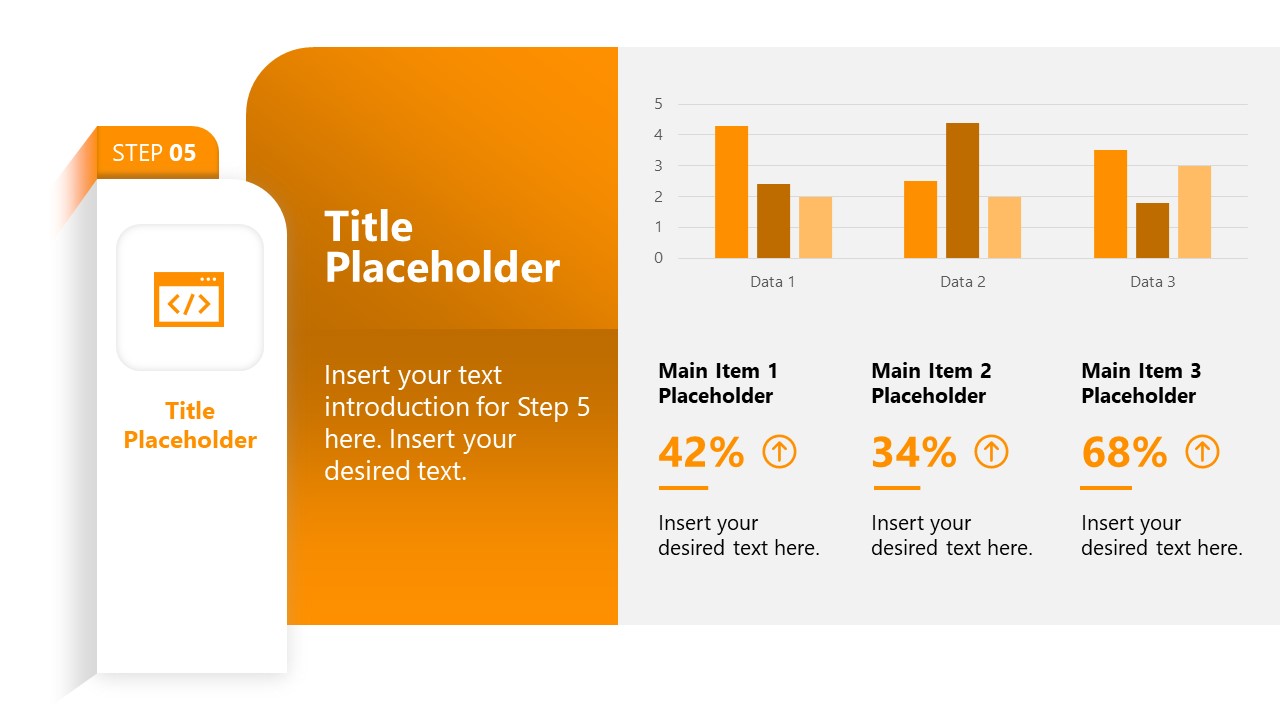 STEP 05

Title Placeholder

Title Placeholder

Insert your text introduction for Step 5 here. Insert your desired text.

5
4
3
2
1
0
Data 1
Data 2
Data 3

Main Item 1 Placeholder

42%

Insert your desired text here.

Main Item 2 Placeholder

34%

Insert your desired text here.

Main Item 3 Placeholder

68%

Insert your desired text here.